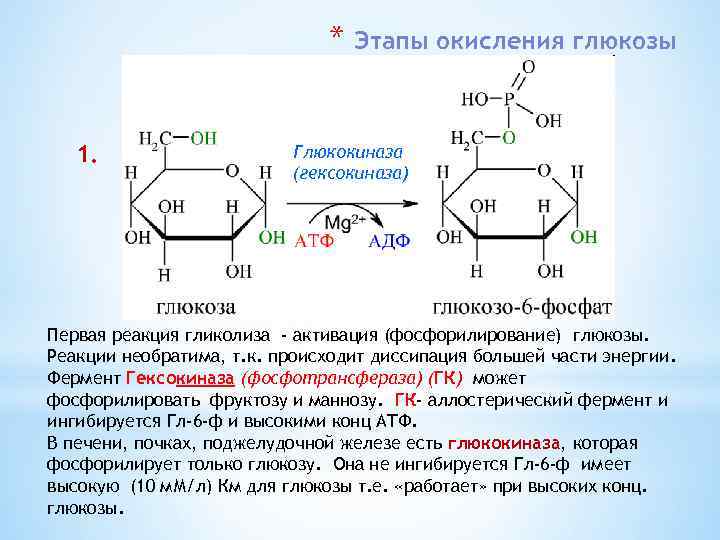 * Этапы окисления глюкозы

1.

$H_2C$—OH
H O H
H OH H
OH OH
H OH
глюкоза

Глюкокиназа
(гексокиназа)
$Mg^{2+}$
АТФ АДФ

O
HO—P
OH
$H_2C$—O
H O H
H OH H
OH OH
H OH
глюкозо-6-фосфат

Первая реакция гликолиза - активация (фосфорилирование) глюкозы. Реакции необратима, т.к. происходит диссипация большей части энергии. Фермент Гексокиназа (фосфотрансфераза) (ГК) может фосфорилировать фруктозу и маннозу. ГК- аллостерический фермент и ингибируется Гл-6-ф и высокими конц АТФ.
В печени, почках, поджелудочной железе есть глюкокиназа, которая фосфорилирует только глюкозу. Она не ингибируется Гл-6-ф имеет высокую (10 мМ/л) Км для глюкозы т.е. «работает» при высоких конц. глюкозы.